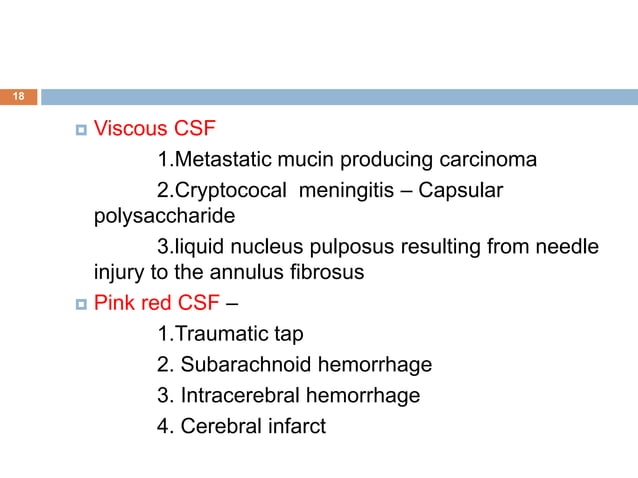 18

Viscous CSF

1.Metastatic mucin producing carcinoma

2.Cryptococal meningitis – Capsular polysaccharide

3.liquid nucleus pulposus resulting from needle injury to the annulus fibrosus

Pink red CSF –

1.Traumatic tap

2. Subarachnoid hemorrhage

3. Intracerebral hemorrhage

4. Cerebral infarct